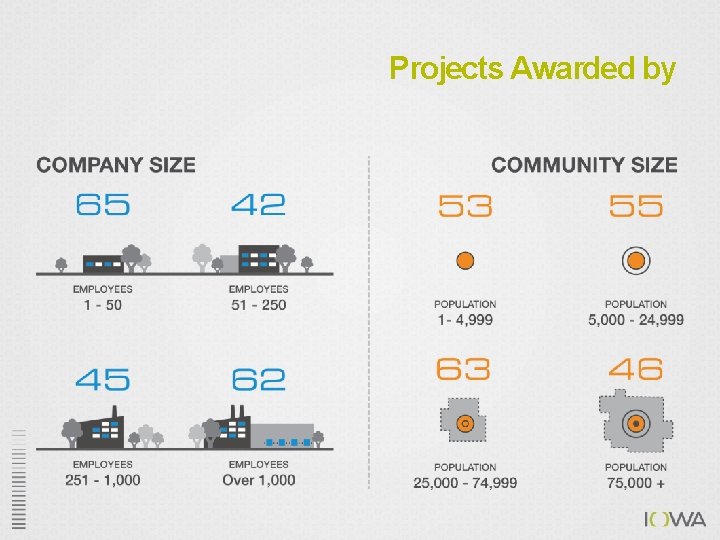 Projects Awarded by

COMPANY SIZE

65

EMPLOYEES
1 - 50

42

EMPLOYEES
51 - 250

45

EMPLOYEES
251 - 1,000

62

EMPLOYEES
Over 1,000

COMMUNITY SIZE

53

POPULATION
1- 4,999

55

POPULATION
5,000 - 24,999

63

POPULATION
25,000 - 74,999

46

POPULATION
75,000 +

IOWA